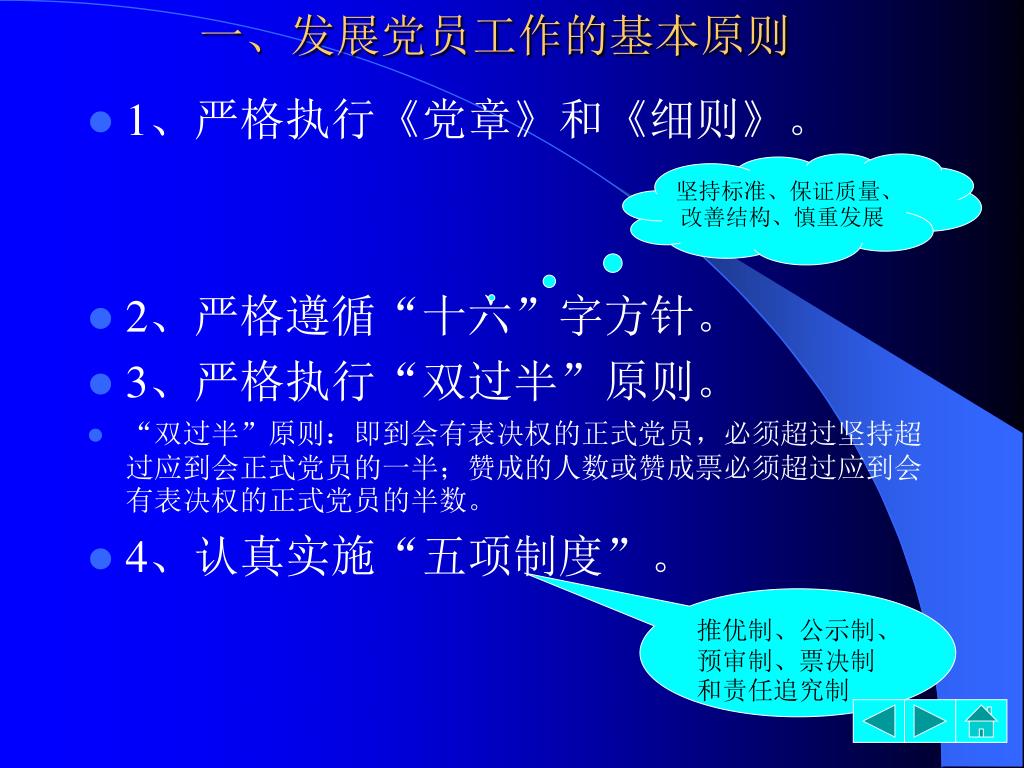 一、发展党员工作的基本原则

1、严格执行《党章》和《细则》。

坚持标准、保证质量、改善结构、慎重发展

2、严格遵循“十六”字方针。

3、严格执行“双过半”原则。

“双过半”原则：即到会有表决权的正式党员，必须超过坚持超过应到会正式党员的一半；赞成的人数或赞成票必须超过应到会有表决权的正式党员的半数。

4、认真实施“五项制度”。

推优制、公示制、预审制、票决制和责任追究制